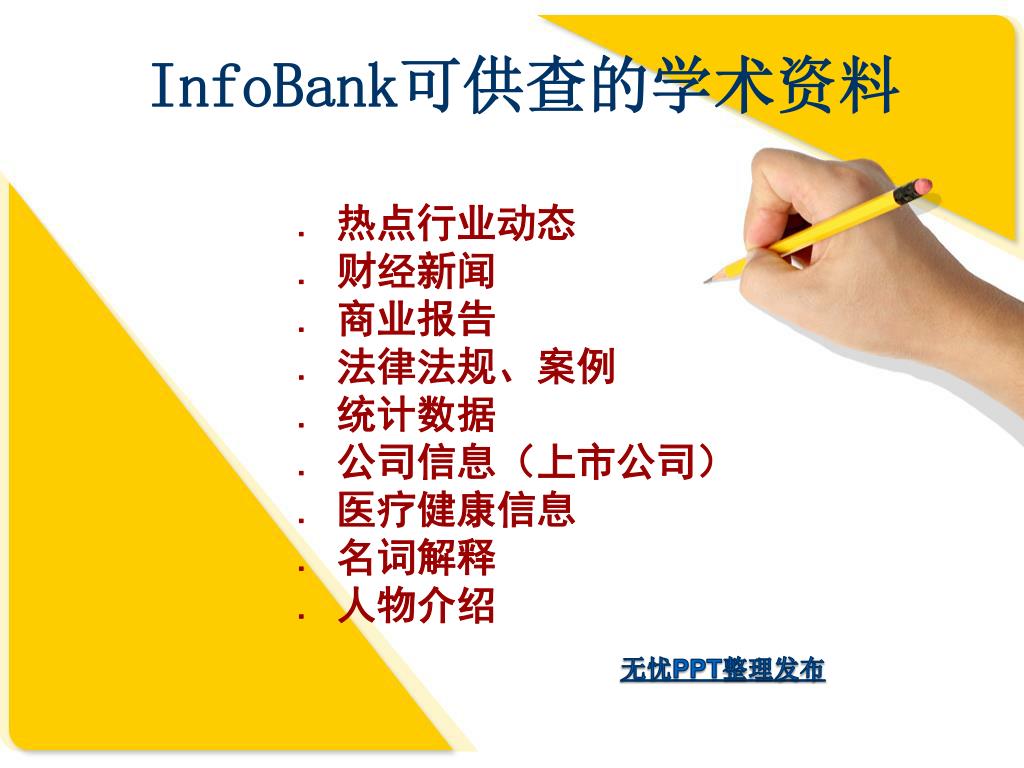 InfoBank可供查的学术资料

. 热点行业动态
. 财经新闻
. 商业报告
. 法律法规、案例
. 统计数据
. 公司信息（上市公司）
. 医疗健康信息
. 名词解释
. 人物介绍

无忧PPT整理发布